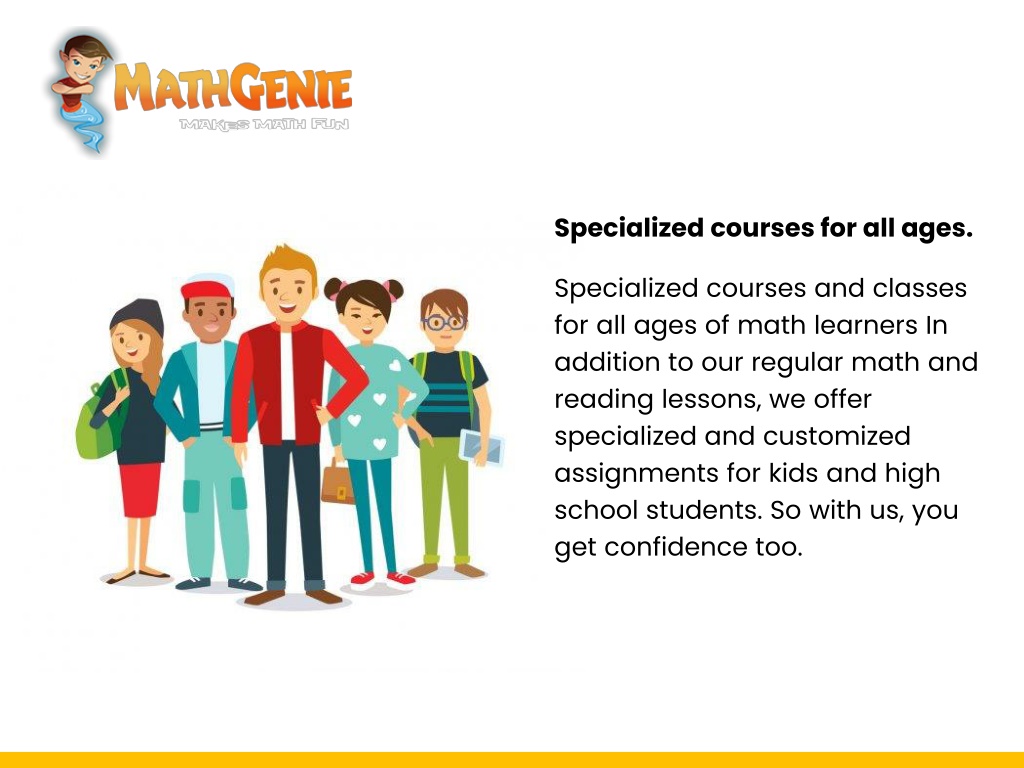 MATHGENIE
MAKES MATH FUN

Specialized courses for all ages.

Specialized courses and classes for all ages of math learners In addition to our regular math and reading lessons, we offer specialized and customized assignments for kids and high school students. So with us, you get confidence too.